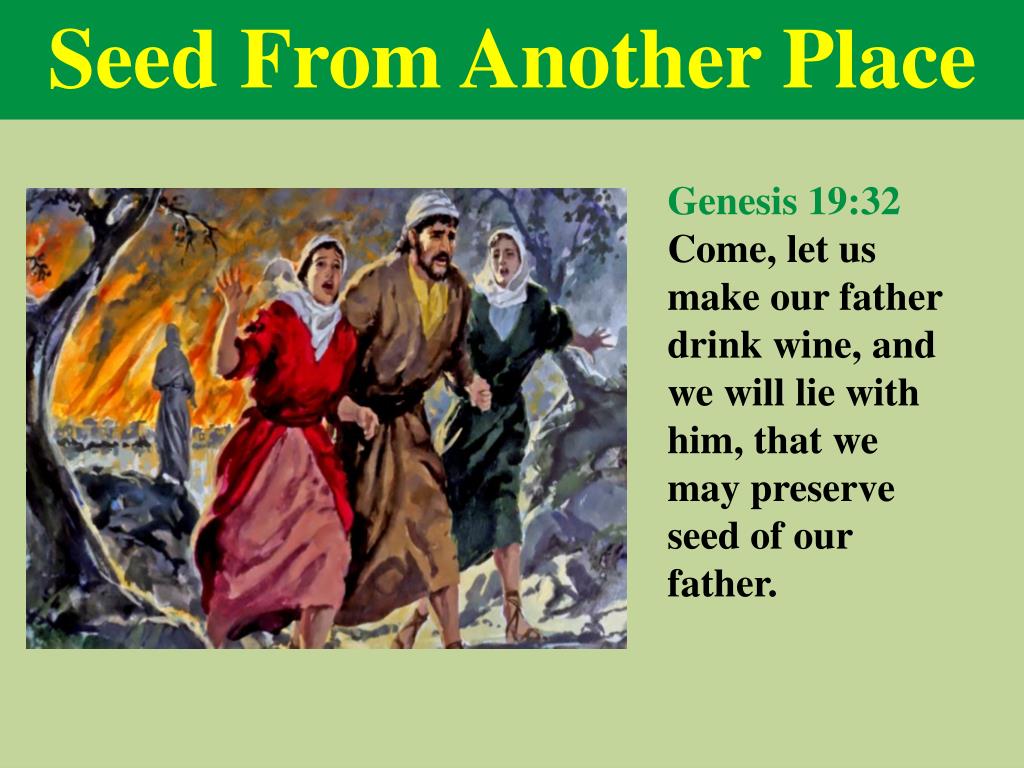 Seed From Another Place

Genesis 19:32
Come, let us make our father drink wine, and we will lie with him, that we may preserve seed of our father.